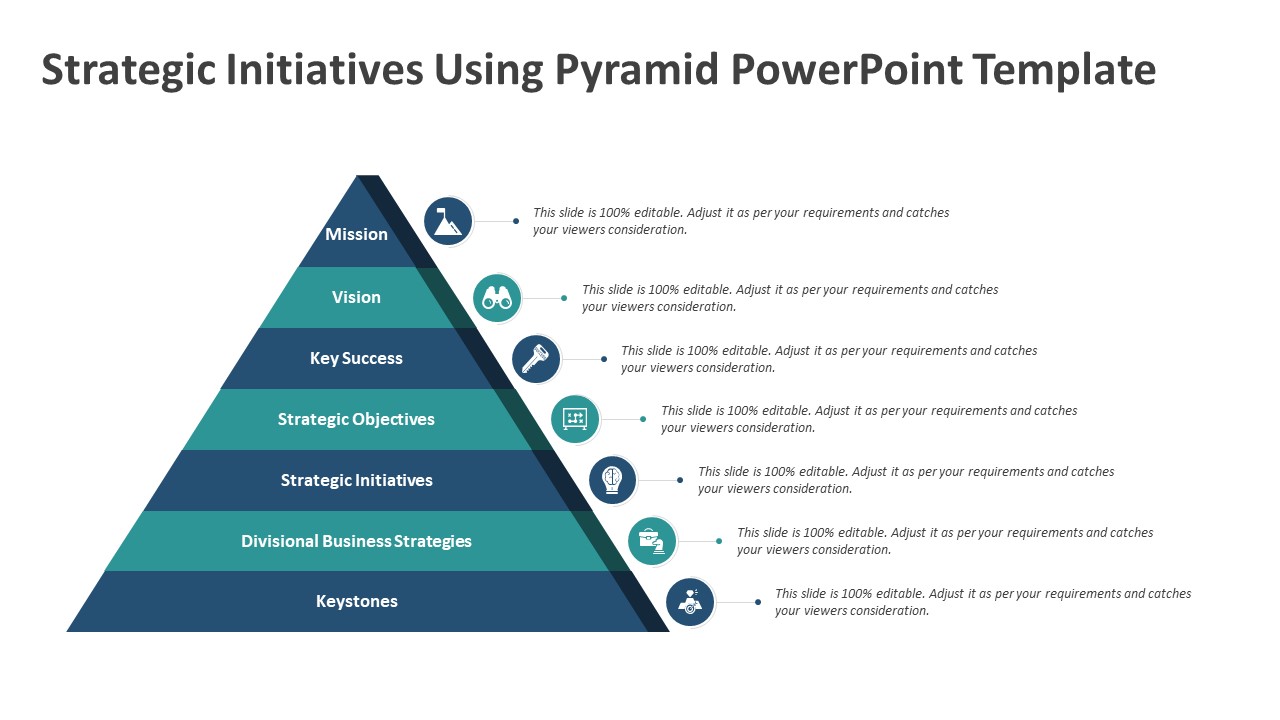 Strategic Initiatives Using Pyramid PowerPoint Template

Mission

This slide is 100% editable. Adjust it as per your requirements and catches your viewers consideration.

Vision

This slide is 100% editable. Adjust it as per your requirements and catches your viewers consideration.

Key Success

This slide is 100% editable. Adjust it as per your requirements and catches your viewers consideration.

Strategic Objectives

This slide is 100% editable. Adjust it as per your requirements and catches your viewers consideration.

Strategic Initiatives

This slide is 100% editable. Adjust it as per your requirements and catches your viewers consideration.

Divisional Business Strategies

This slide is 100% editable. Adjust it as per your requirements and catches your viewers consideration.

Keystones

This slide is 100% editable. Adjust it as per your requirements and catches your viewers consideration.